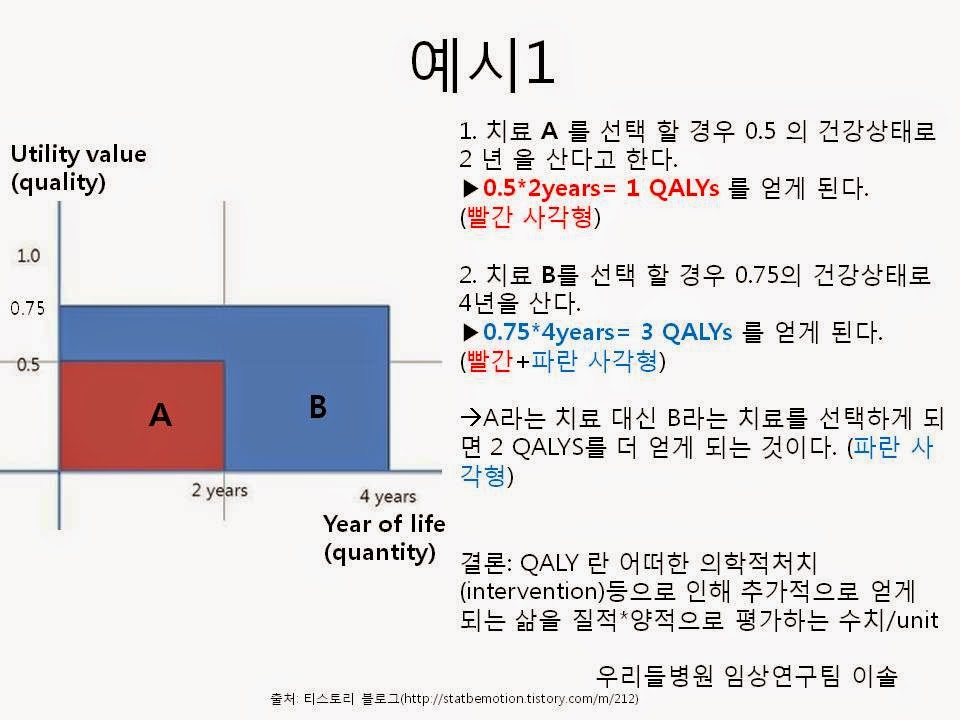 예시1

Utility value
(quality)

1.0
0.75
0.5

A
B

2 years
4 years

Year of life
(quantity)

1. 치료 A 를 선택 할 경우 0.5 의 건강상태로 2 년 을 산다고 한다.
▶0.5*2years= 1 QALYs 를 얻게 된다.
(빨간 사각형)

2. 치료 B를 선택 할 경우 0.75의 건강상태로 4년을 산다.
▶0.75*4years= 3 QALYs 를 얻게 된다.
(빨간+파란 사각형)

→A라는 치료 대신 B라는 치료를 선택하게 되면 2 QALYS를 더 얻게 되는 것이다. (파란 사각형)

결론: QALY 란 어떠한 의학적처치 (intervention)등으로 인해 추가적으로 얻게 되는 삶을 질적*양적으로 평가하는 수치/unit

우리들병원 임상연구팀 이솔

출처: 티스토리 블로그(http://statbemotion.tistory.com/m/212)